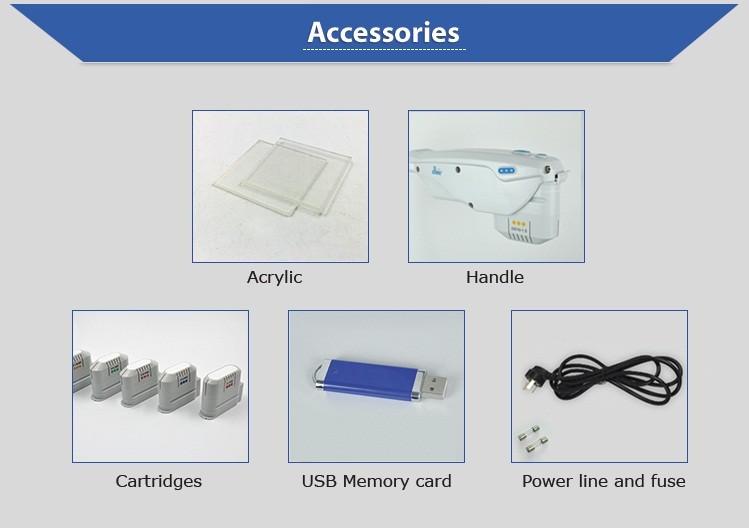 Accessories

Acrylic

Handle

Cartridges

USB Memory card

Power line and fuse